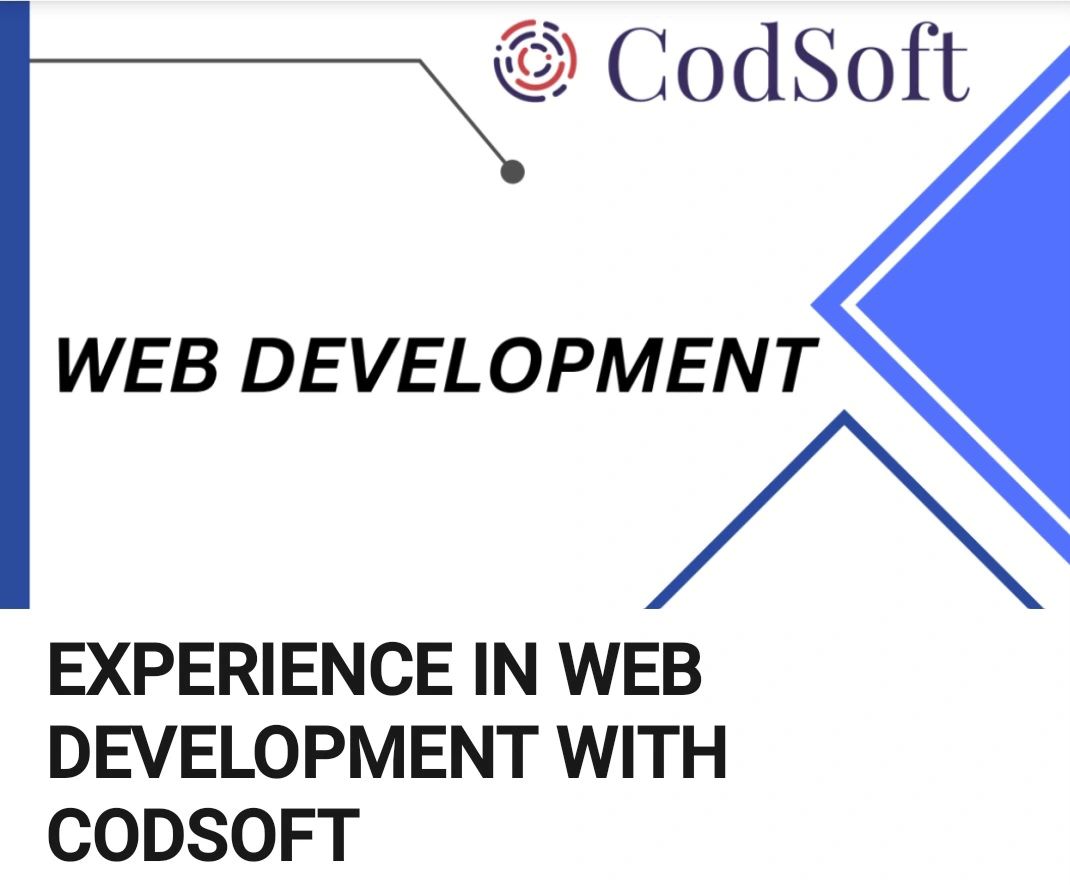 CodSoft

WEB DEVELOPMENT

EXPERIENCE IN WEB DEVELOPMENT WITH CODSOFT